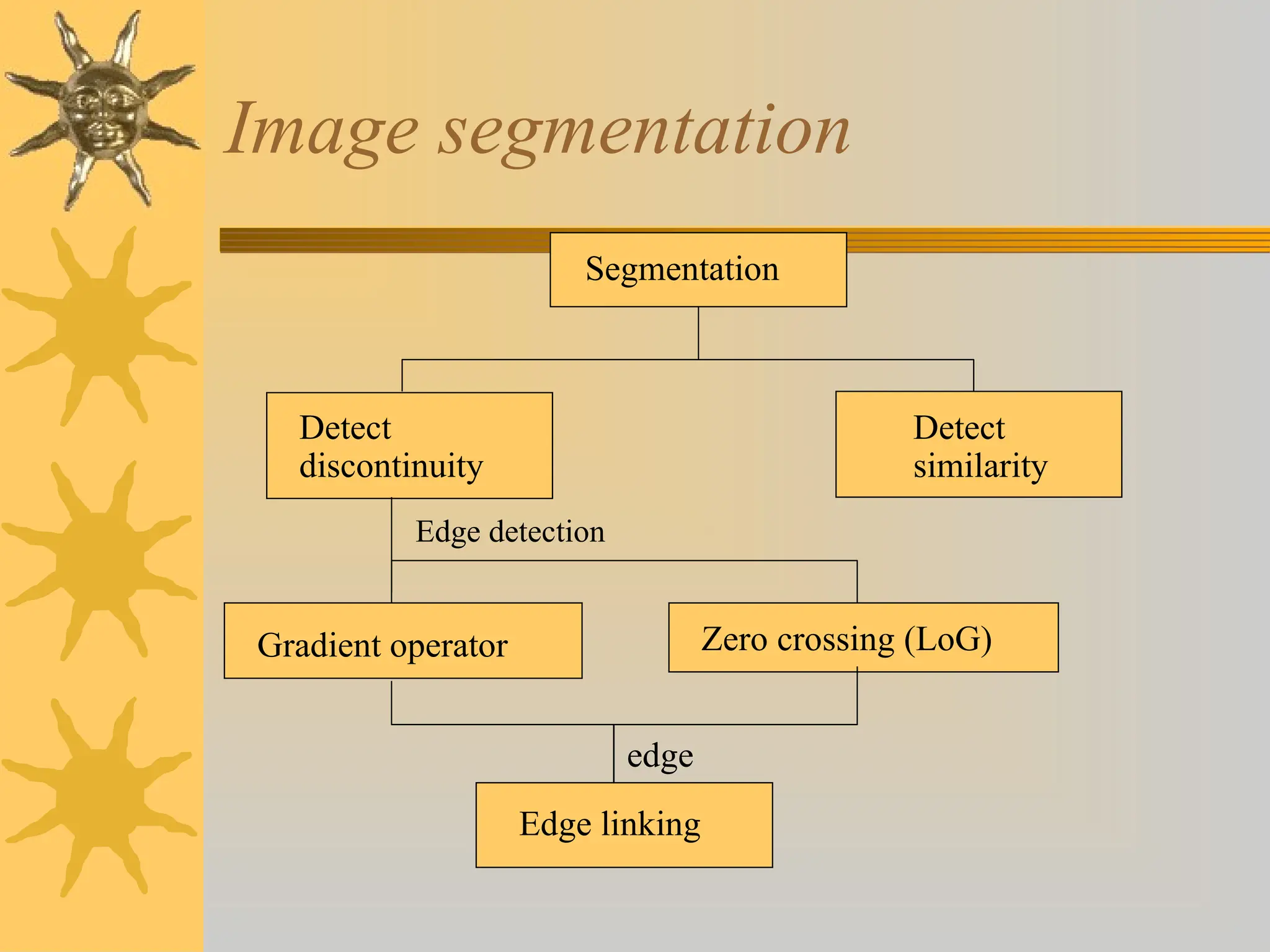 Image segmentation

Segmentation

Detect discontinuity

Detect similarity

Edge detection

Gradient operator

Zero crossing (LoG)

edge

Edge linking